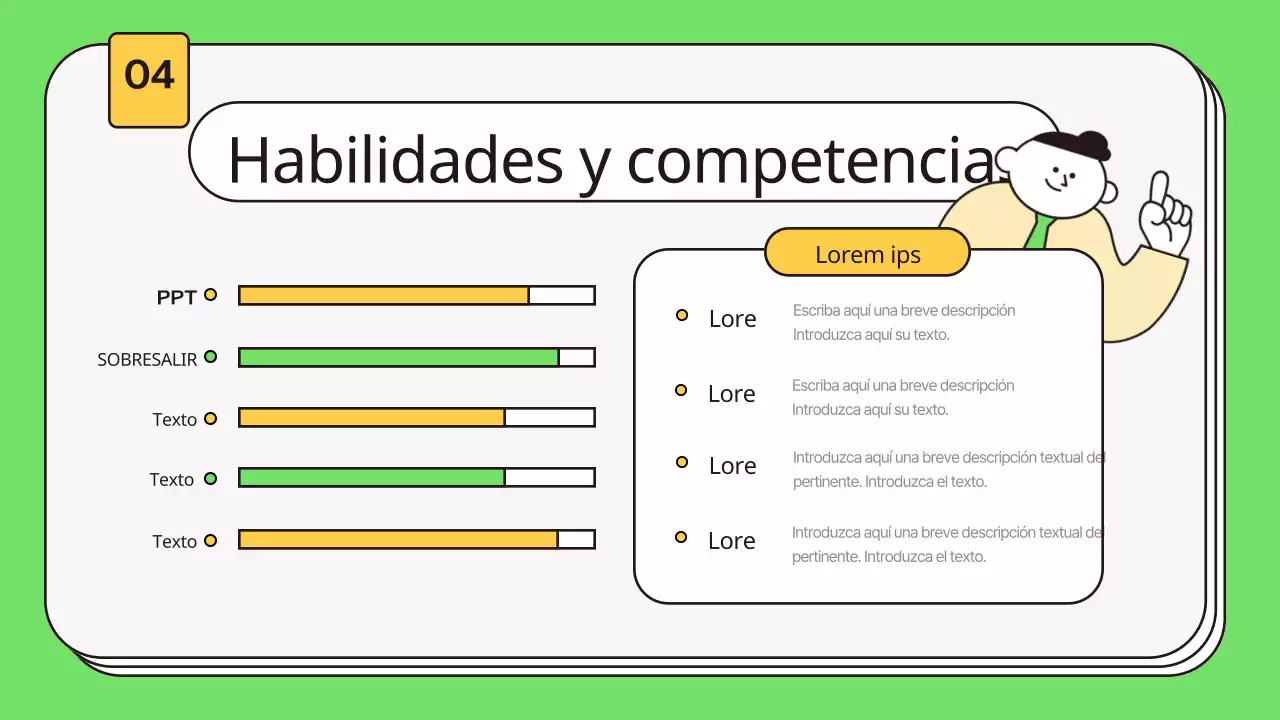 04

Habilidades y competencia

PPT

SOBRESALIR

Texto

Texto

Texto

Lorem ips

Lore
Escriba aquí una breve descripción
Introduzca aquí su texto.

Lore
Escriba aquí una breve descripción
Introduzca aquí su texto.

Lore
Introduzca aquí una breve descripción textual de
pertinente. Introduzca el texto.

Lore
Introduzca aquí una breve descripción textual de
pertinente. Introduzca el texto.